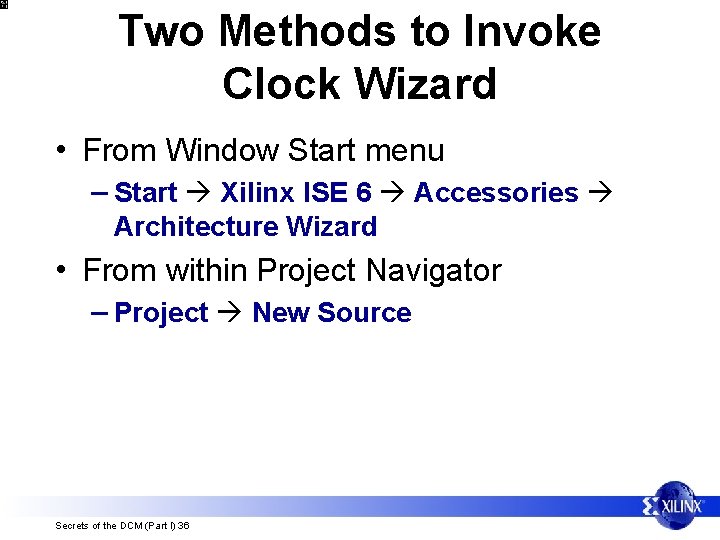 Two Methods to Invoke Clock Wizard

• From Window Start menu
– Start → Xilinx ISE 6 → Accessories → Architecture Wizard

• From within Project Navigator
– Project → New Source

Secrets of the DCM (Part I) 36

XILINX